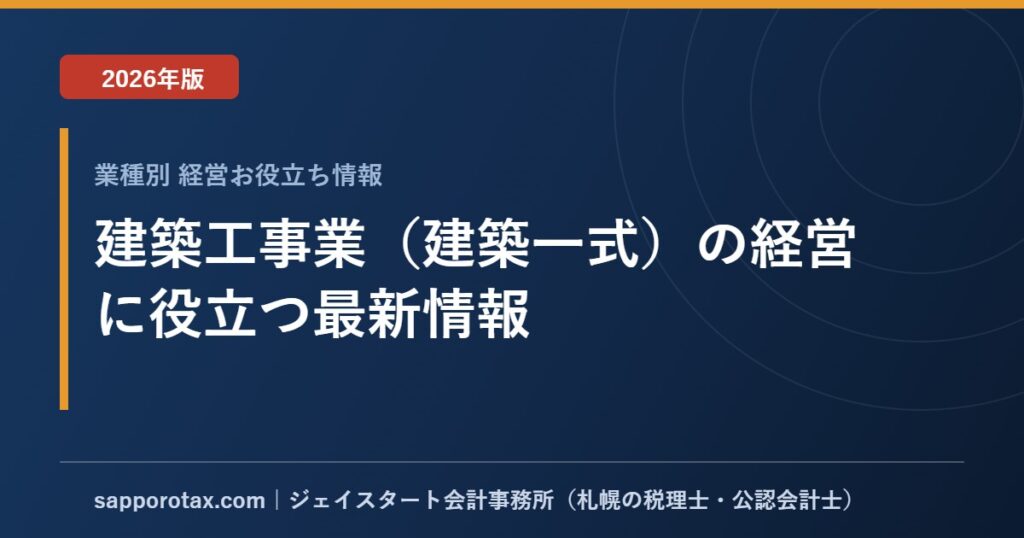 2026年版

業種別 経営お役立ち情報

建築工事業（建築一式）の経営に役立つ最新情報

sapporotax.com｜ジェイスタート会計事務所（札幌の税理士・公認会計士）